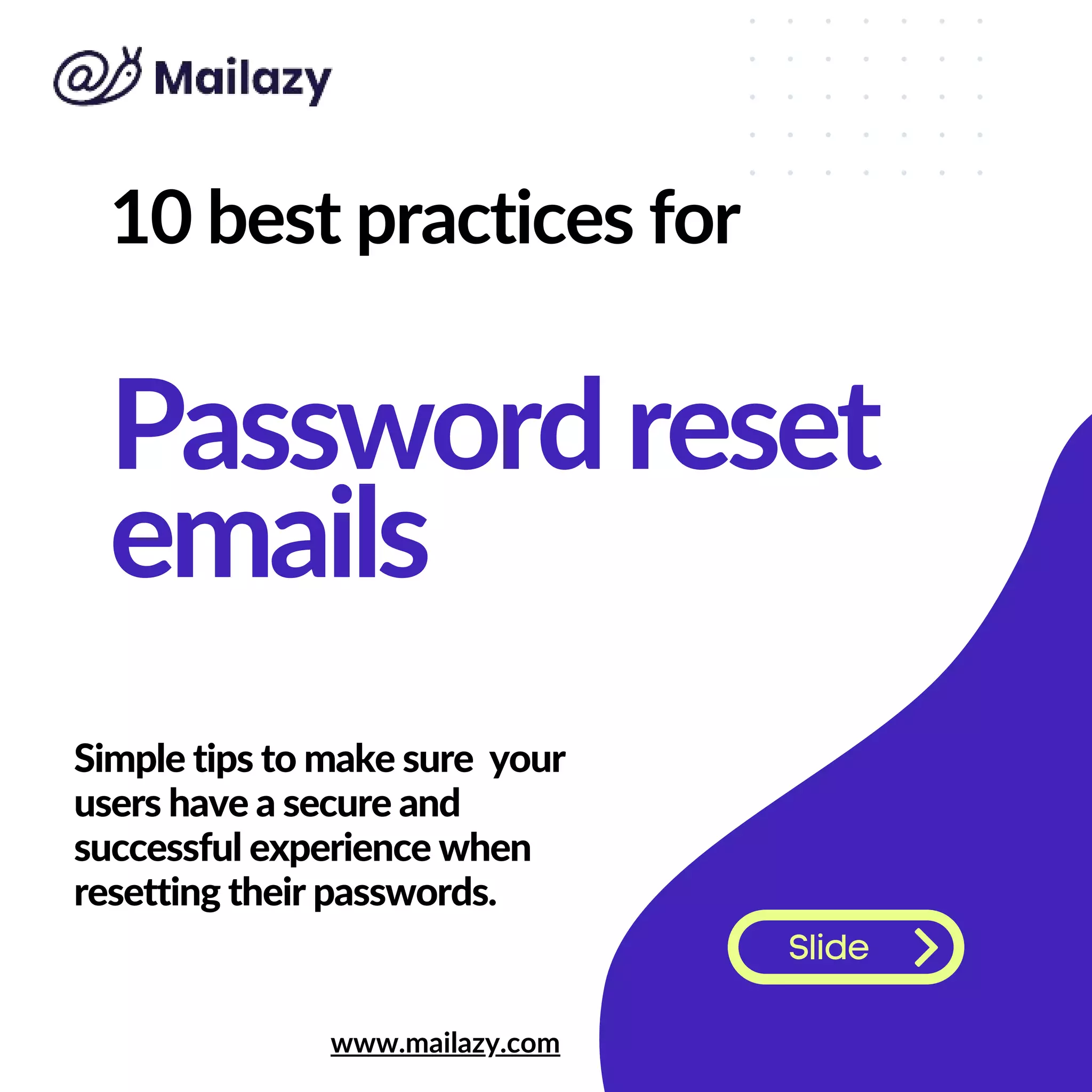 Mailazy

10 best practices for

Password reset emails

Simple tips to make sure your users have a secure and successful experience when resetting their passwords.

Slide

www.mailazy.com